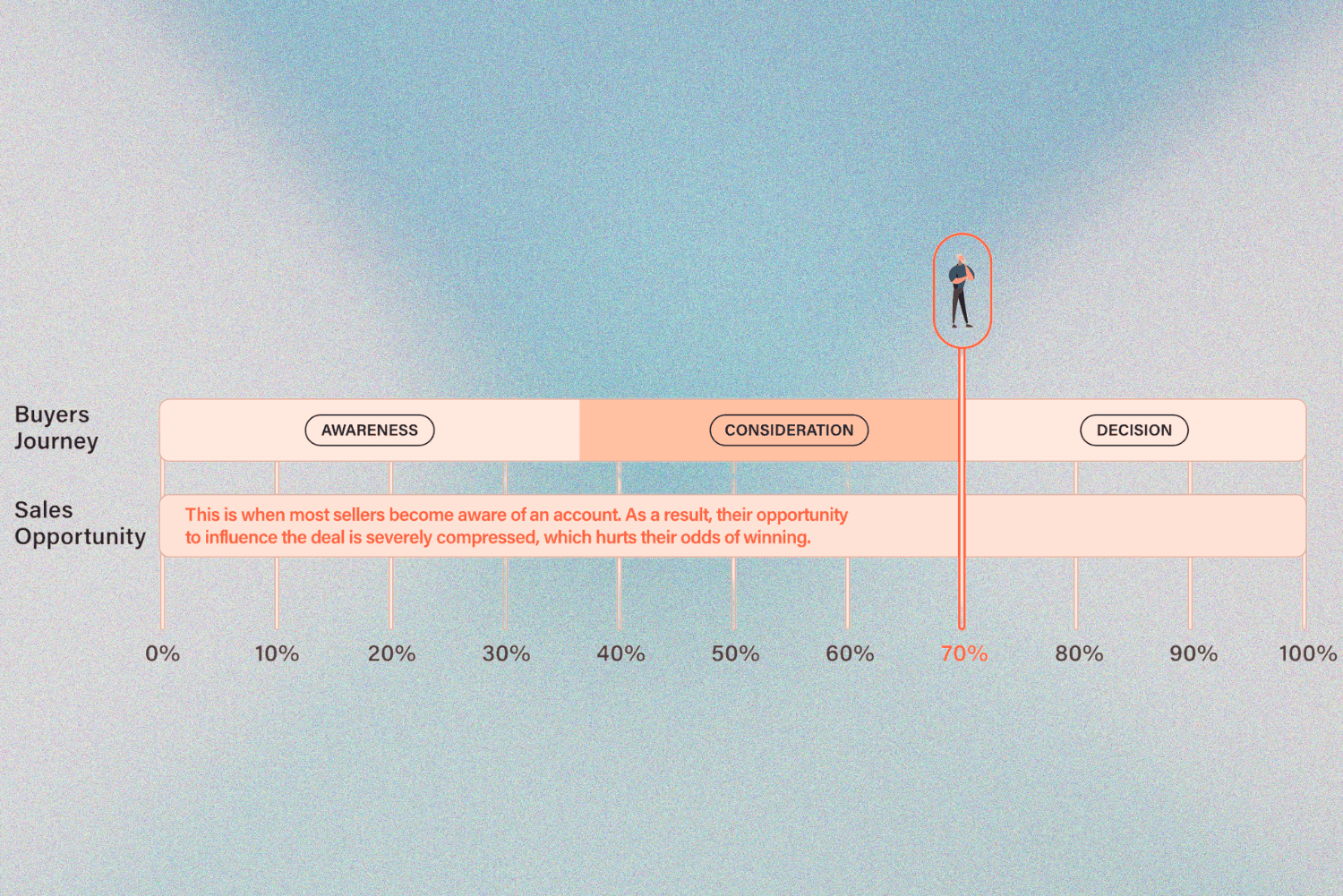 Buyers Journey

AWARENESS

CONSIDERATION

DECISION

Sales Opportunity

This is when most sellers become aware of an account. As a result, their opportunity to influence the deal is severely compressed, which hurts their odds of winning.

0%

10%

20%

30%

40%

50%

60%

70%

80%

90%

100%